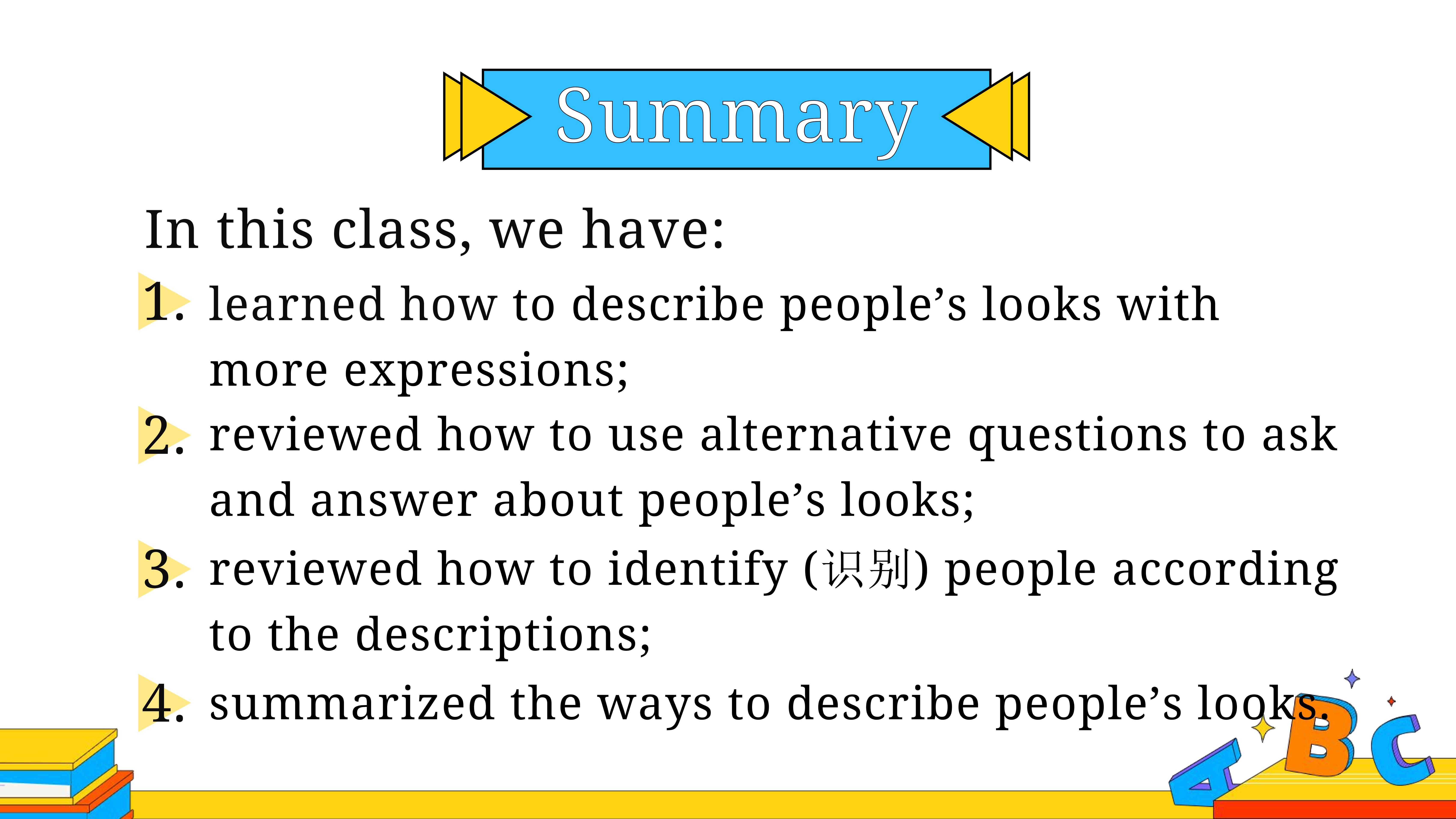 Summary

In this class, we have:

1. learned how to describe people’s looks with more expressions;
2. reviewed how to use alternative questions to ask and answer about people’s looks;
3. reviewed how to identify (识别) people according to the descriptions;
4. summarized the ways to describe people’s looks.

A B C